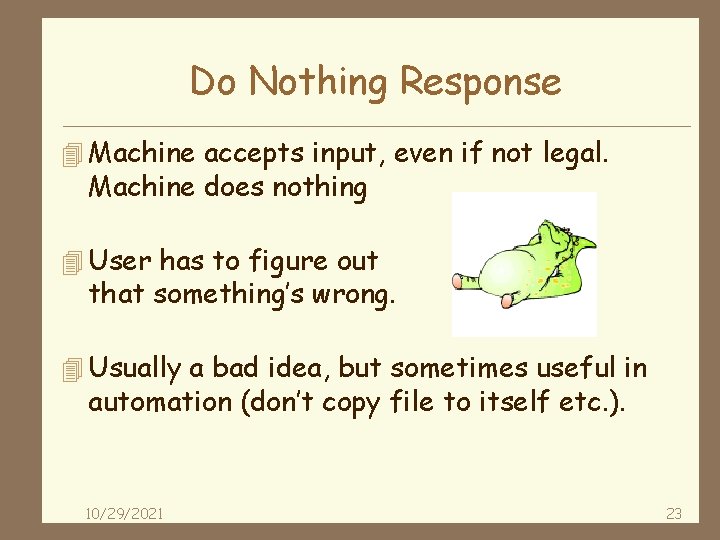 Do Nothing Response

Machine accepts input, even if not legal. Machine does nothing

User has to figure out that something's wrong.

Usually a bad idea, but sometimes useful in automation (don't copy file to itself etc.).

10/29/2021

23